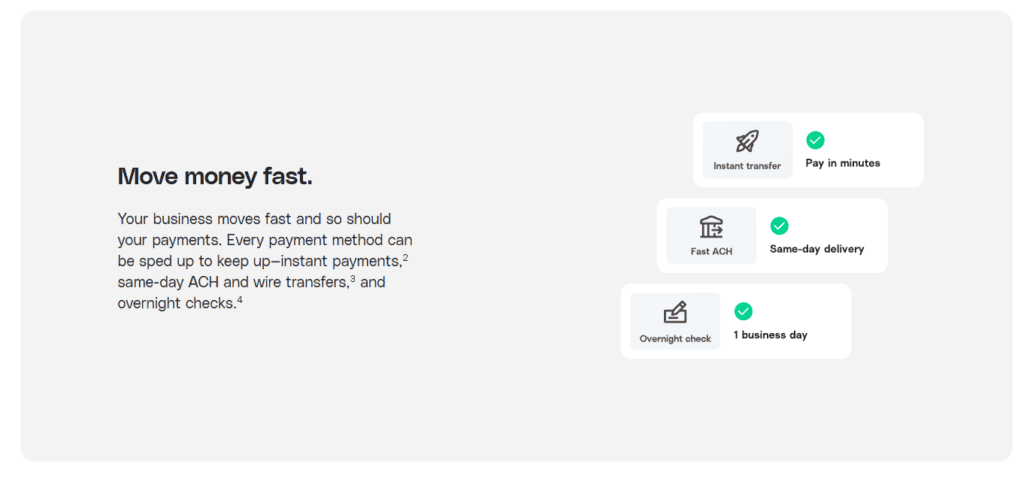 Move money fast.

Your business moves fast and so should your payments. Every payment method can be sped up to keep up—instant payments,$^2$ same-day ACH and wire transfers,$^3$ and overnight checks.$^4$

Instant transfer
Pay in minutes

Fast ACH
Same-day delivery

Overnight check
1 business day